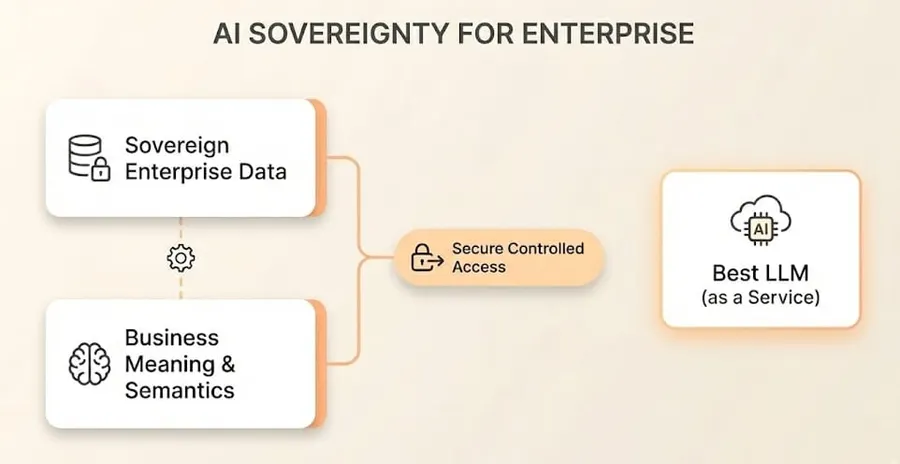 AI SOVEREIGNTY FOR ENTERPRISE

Sovereign Enterprise Data

Business Meaning & Semantics

Secure Controlled Access

AI

Best LLM (as a Service)